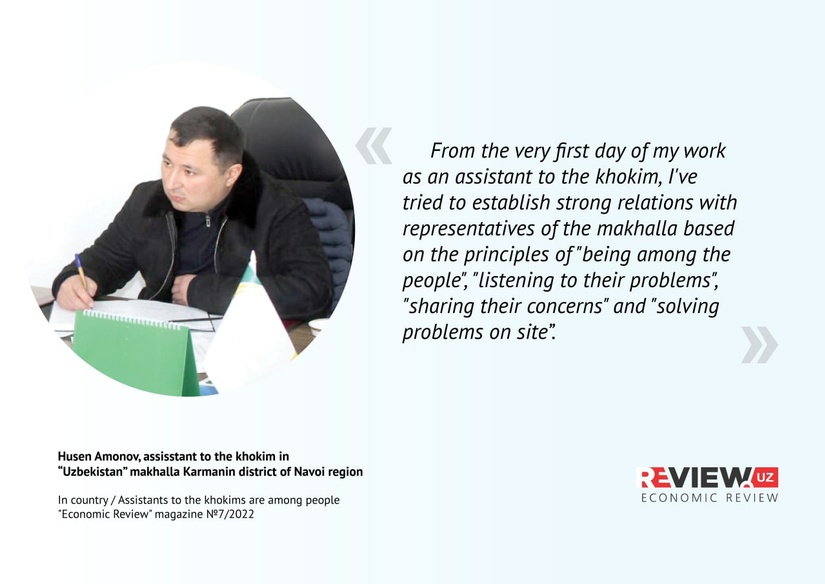 «

From the very first day of my work as an assistant to the khokim, I've tried to establish strong relations with representatives of the makhalla based on the principles of "being among the people", "listening to their problems", "sharing their concerns" and "solving problems on site".

»

Husen Amonov, assisstant to the khokim in "Uzbekistan" makhalla Karmanin district of Navoi region

In country / Assistants to the khokims are among people
"Economic Review" magazine №7/2022

REVIEW.UZ
ECONOMIC REVIEW